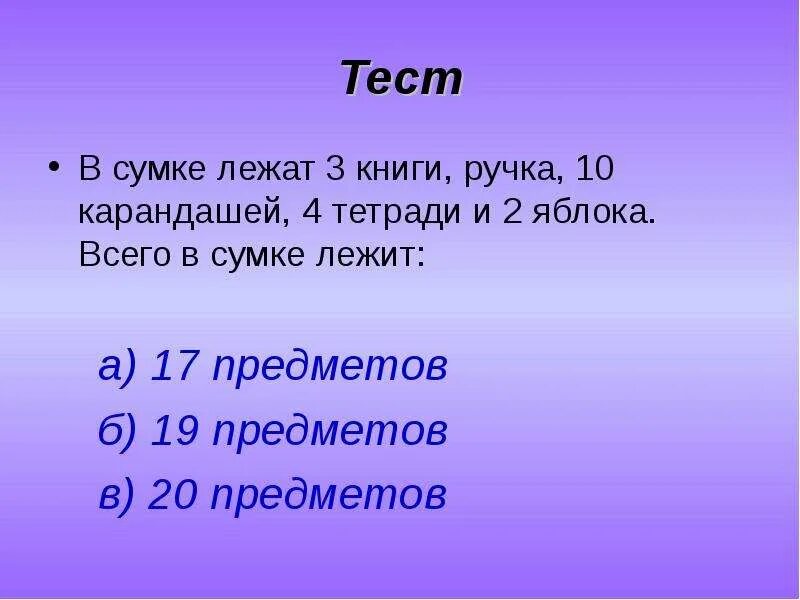 Тест

• В сумке лежат 3 книги, ручка, 10 карандашей, 4 тетради и 2 яблока. Всего в сумке лежит:

а) 17 предметов

б) 19 предметов

в) 20 предметов